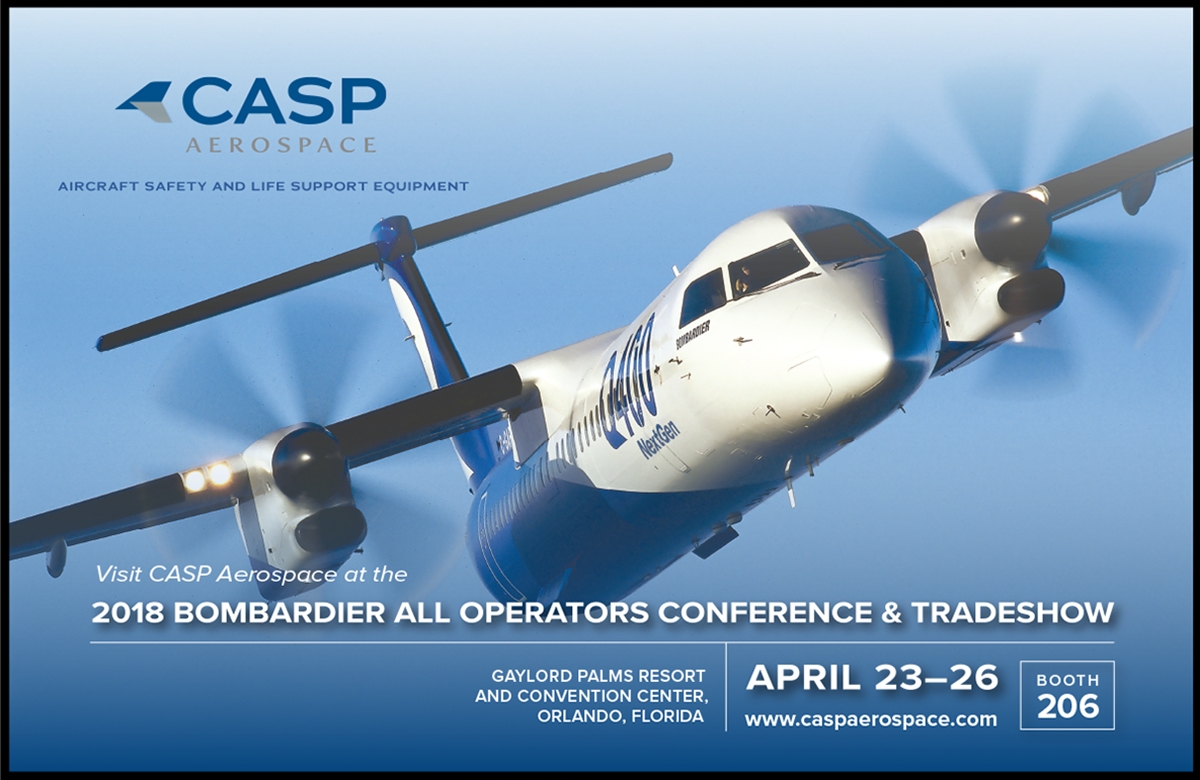 CASP
AEROSPACE

AIRCRAFT SAFETY AND LIFE SUPPORT EQUIPMENT

BOMBARDIER

Q400

NextGen

Visit CASP Aerospace at the

2018 BOMBARDIER ALL OPERATORS CONFERENCE & TRADESHOW

GAYLORD PALMS RESORT AND CONVENTION CENTER, ORLANDO, FLORIDA

APRIL 23–26

www.caspaerospace.com

BOOTH 206